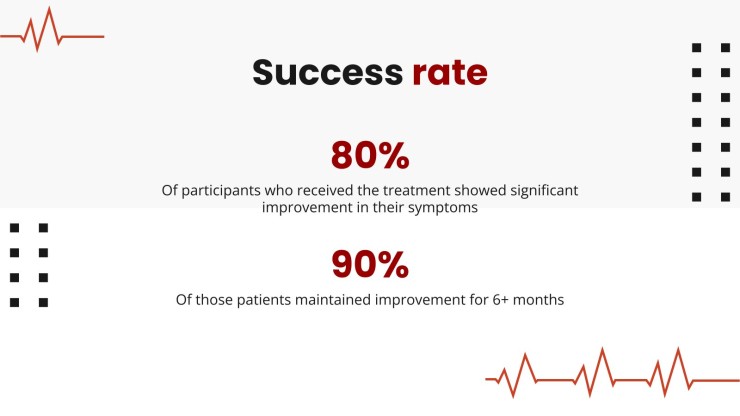 Success rate

80%

Of participants who received the treatment showed significant improvement in their symptoms

90%

Of those patients maintained improvement for 6+ months